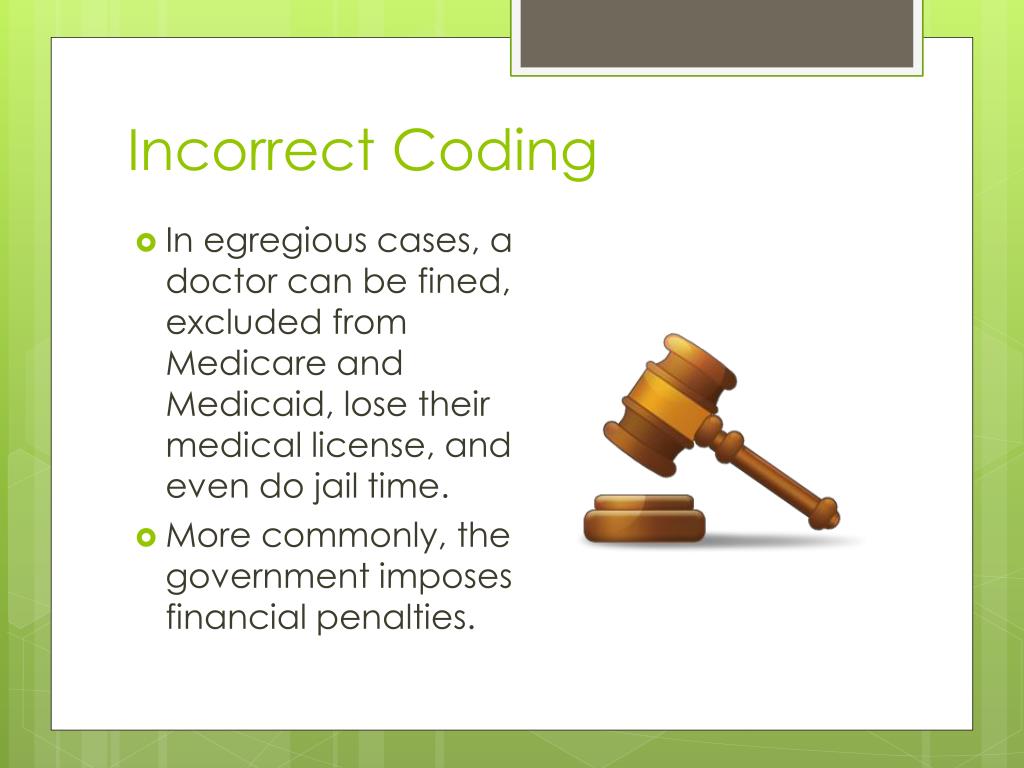 Incorrect Coding

In egregious cases, a doctor can be fined, excluded from Medicare and Medicaid, lose their medical license, and even do jail time.

More commonly, the government imposes financial penalties.